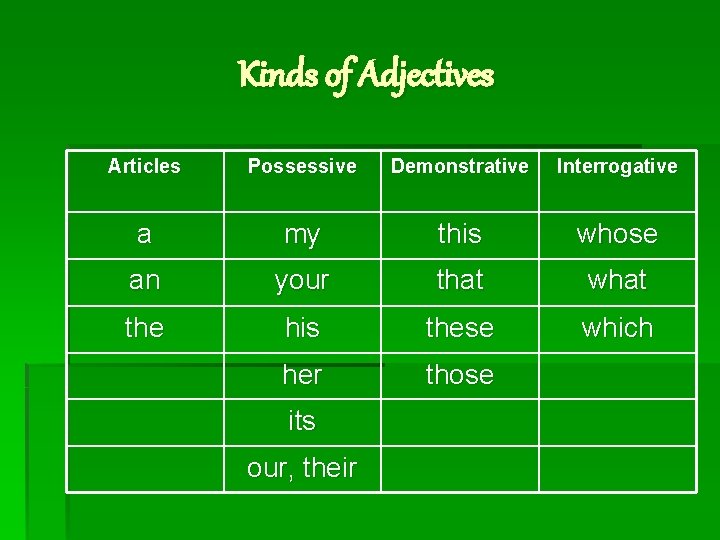 Kinds of Adjectives

| Articles | Possessive | Demonstrative | Interrogative |
|---|---|---|---|
| a | my | this | whose |
| an | your | that | what |
| the | his | these | which |
| | her | those | |
| | its | | |
| | our, their | | |